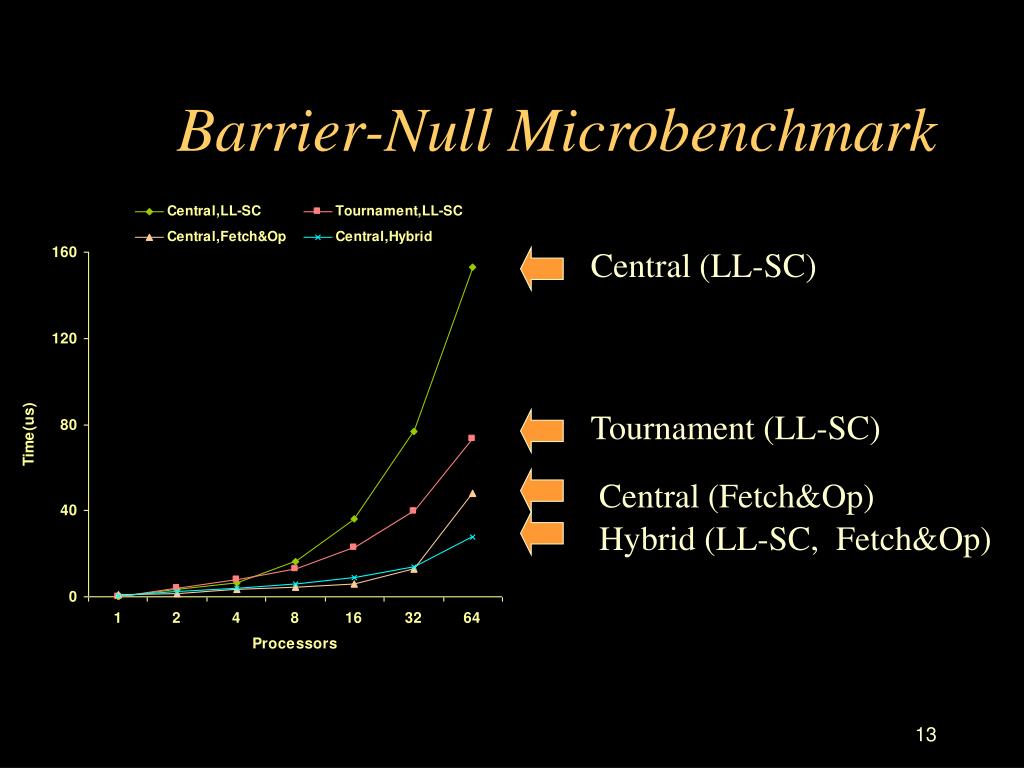 Barrier-Null Microbenchmark

Central,LL-SC
Tournament,LL-SC
Central,Fetch&Op
Central,Hybrid

160
120
80
40
0

Time(us)

1 2 4 8 16 32 64

Processors

Central (LL-SC)

Tournament (LL-SC)

Central (Fetch&Op)

Hybrid (LL-SC, Fetch&Op)

13